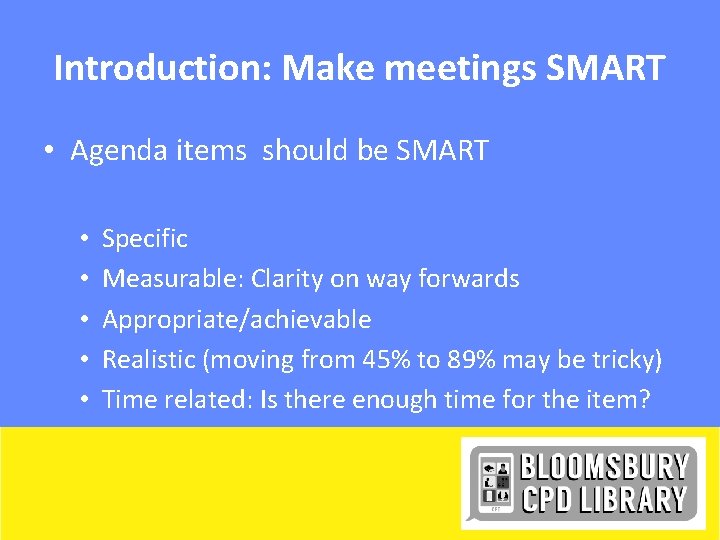 Introduction: Make meetings SMART

• Agenda items should be SMART

• Specific
• Measurable: Clarity on way forwards
• Appropriate/achievable
• Realistic (moving from 45% to 89% may be tricky)
• Time related: Is there enough time for the item?

BLOOMSBURY CPD LIBRARY